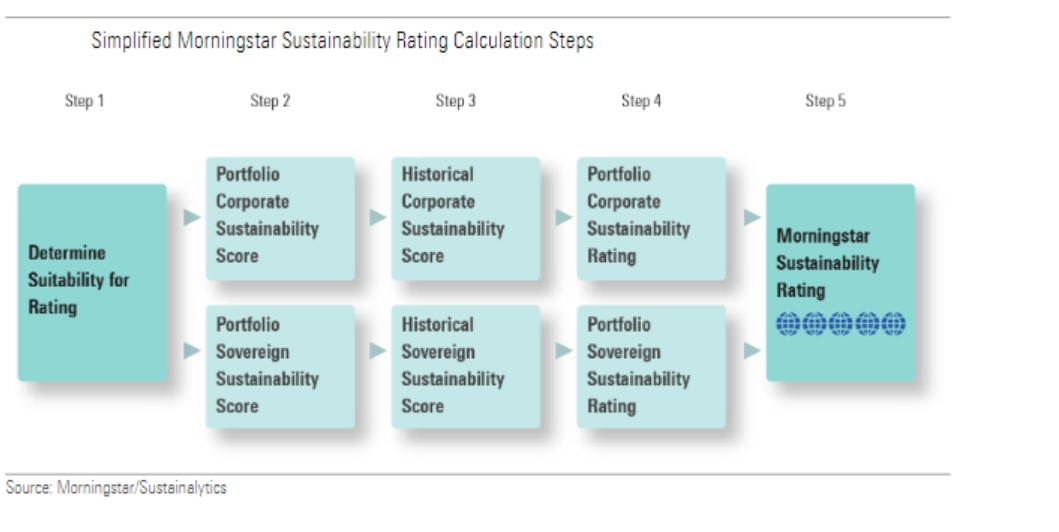 Simplified Morningstar Sustainability Rating Calculation Steps

Step 1

Step 2

Step 3

Step 4

Step 5

Determine Suitability for Rating

Portfolio Corporate Sustainability Score

Portfolio Sovereign Sustainability Score

Historical Corporate Sustainability Score

Historical Sovereign Sustainability Score

Portfolio Corporate Sustainability Rating

Portfolio Sovereign Sustainability Rating

Morningstar Sustainability Rating

Source: Morningstar/Sustainalytics